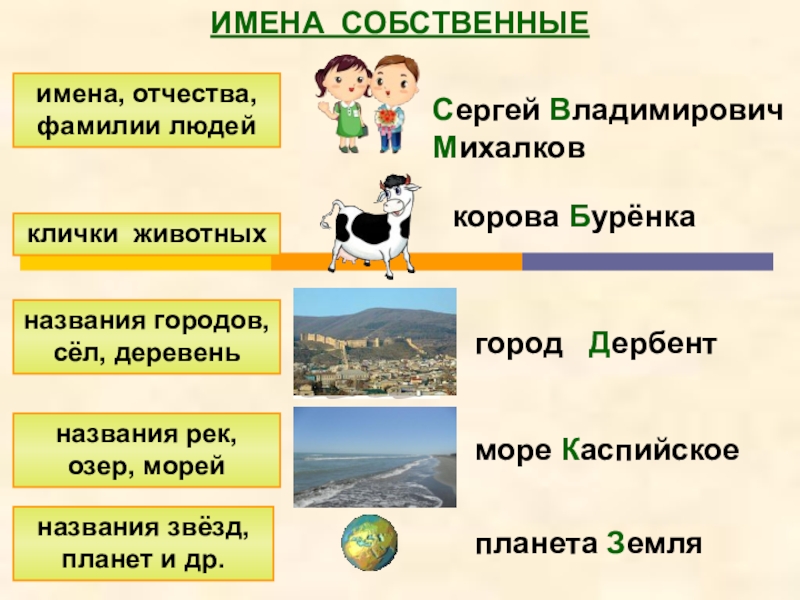 ИМЕНА СОБСТВЕННЫЕ

имена, отчества, фамилии людей

Сергей Владимирович Михалков

клички животных

корова Бурёнка

названия городов, сёл, деревень

город Дербент

названия рек, озер, морей

море Каспийское

названия звёзд, планет и др.

планета Земля